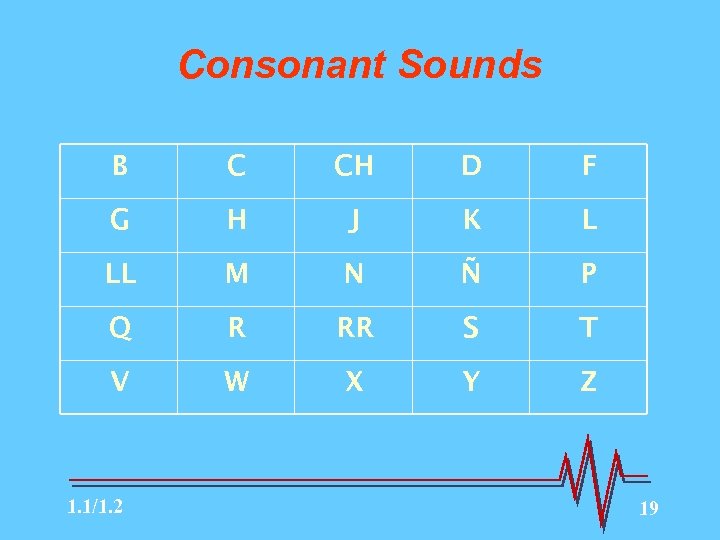 Consonant Sounds

| B | C | CH | D | F |
|---|---|---|---|---|
| G | H | J | K | L |
| LL | M | N | Ñ | P |
| Q | R | RR | S | T |
| V | W | X | Y | Z |

1.1/1.2

19